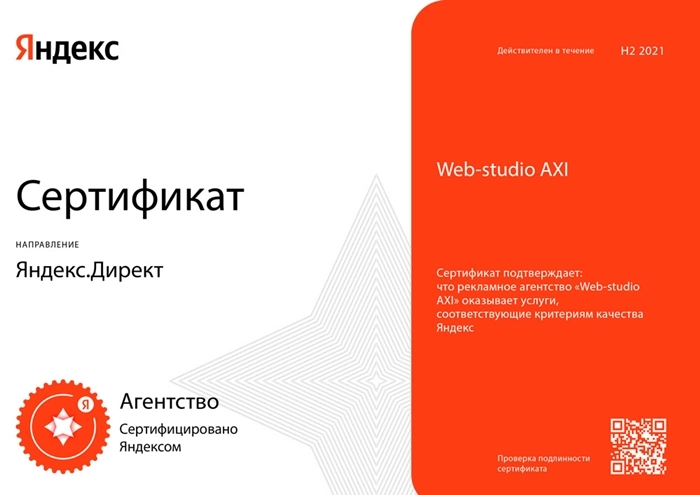 Яндекс

Сертификат

НАПРАВЛЕНИЕ

Яндекс.Директ

Я

Агентство

Сертифицировано Яндексом

Действителен в течение H2 2021

Web-studio AXI

Сертификат подтверждает: что рекламное агентство «Web-studio AXI» оказывает услуги, соответствующие критериям качества Яндекс

Проверка подлинности сертификата